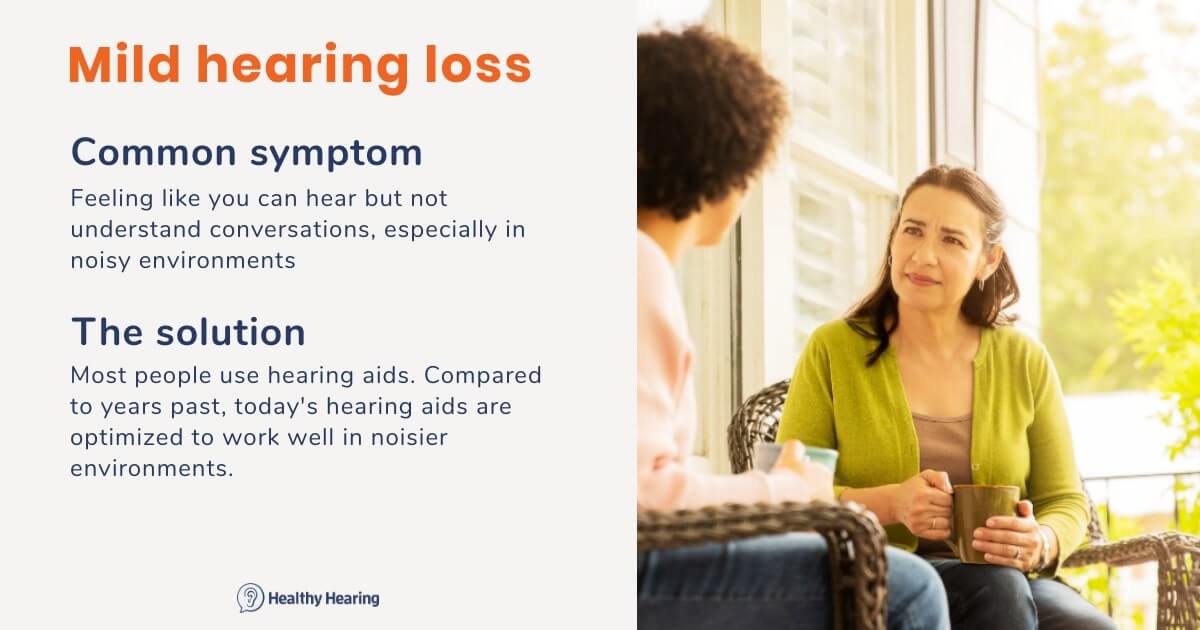 Mild hearing loss

Common symptom

Feeling like you can hear but not understand conversations, especially in noisy environments

The solution

Most people use hearing aids. Compared to years past, today's hearing aids are optimized to work well in noisier environments.

Healthy Hearing